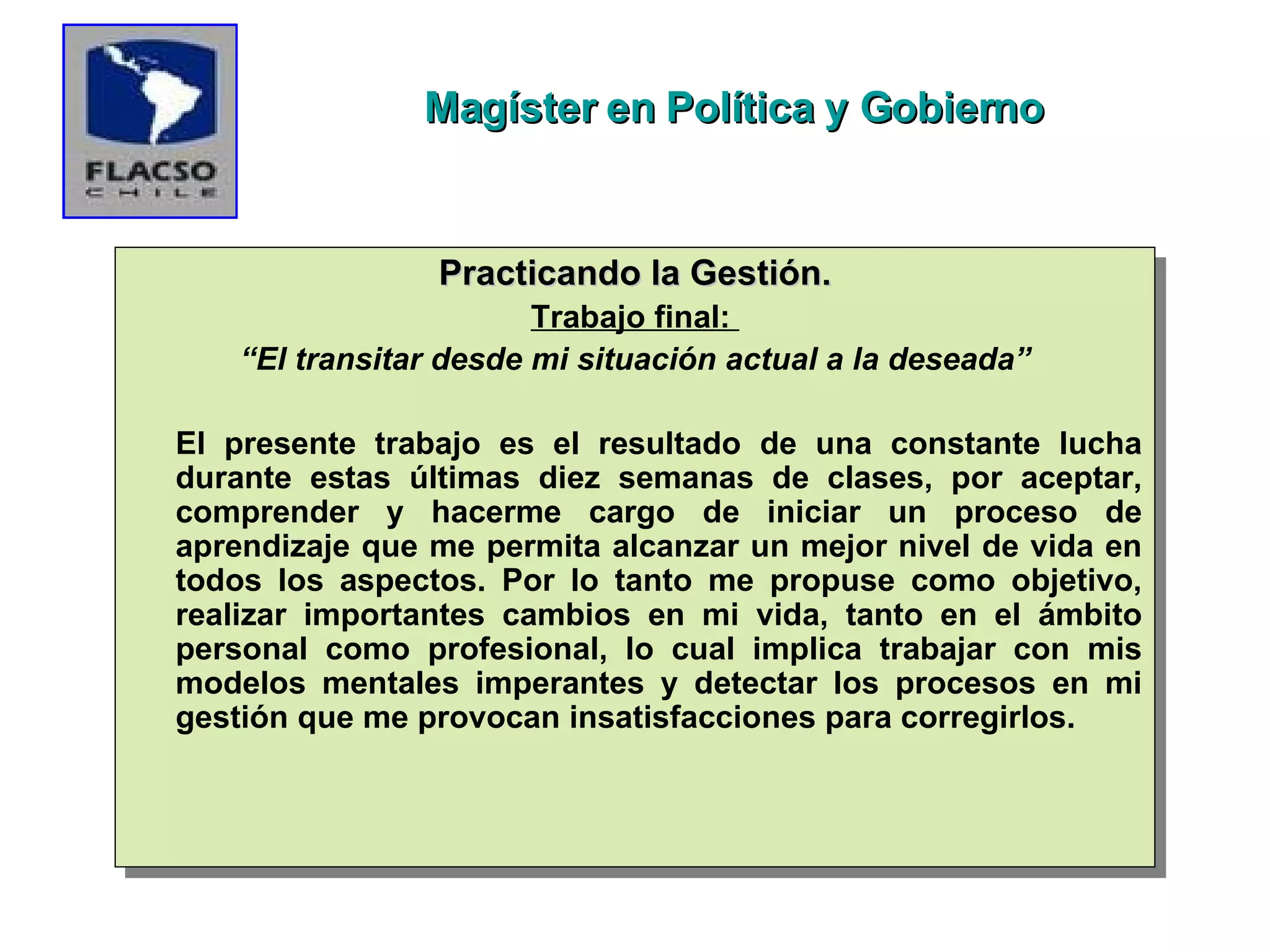 FLACSO
CHILE

Magíster en Política y Gobierno

Practicando la Gestión.

Trabajo final:

“El transitar desde mi situación actual a la deseada”

El presente trabajo es el resultado de una constante lucha durante estas últimas diez semanas de clases, por aceptar, comprender y hacerme cargo de iniciar un proceso de aprendizaje que me permita alcanzar un mejor nivel de vida en todos los aspectos. Por lo tanto me propuse como objetivo, realizar importantes cambios en mi vida, tanto en el ámbito personal como profesional, lo cual implica trabajar con mis modelos mentales imperantes y detectar los procesos en mi gestión que me provocan insatisfacciones para corregirlos.